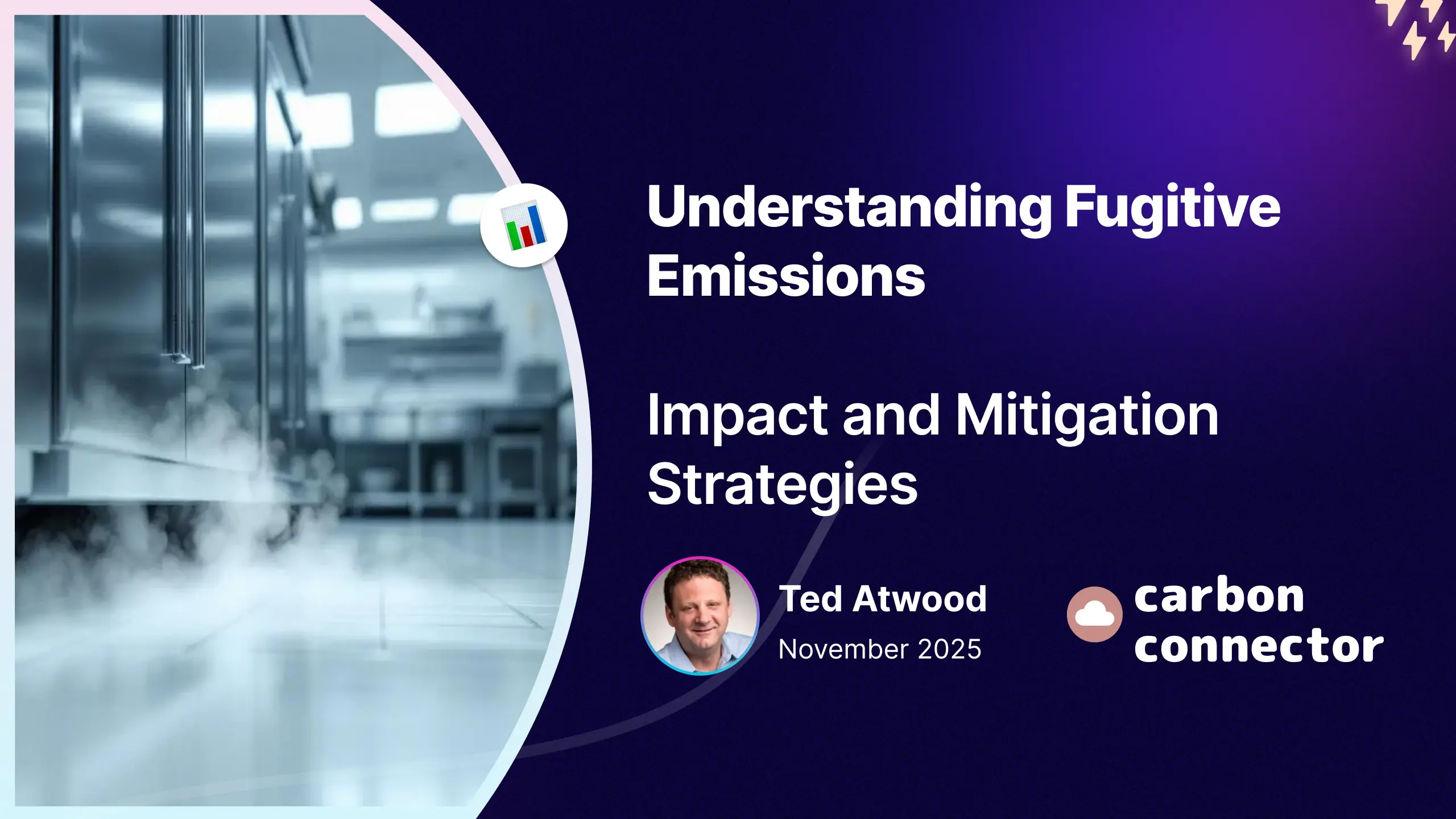 Understanding Fugitive Emissions

Impact and Mitigation Strategies

Ted Atwood
November 2025

carbon
connector